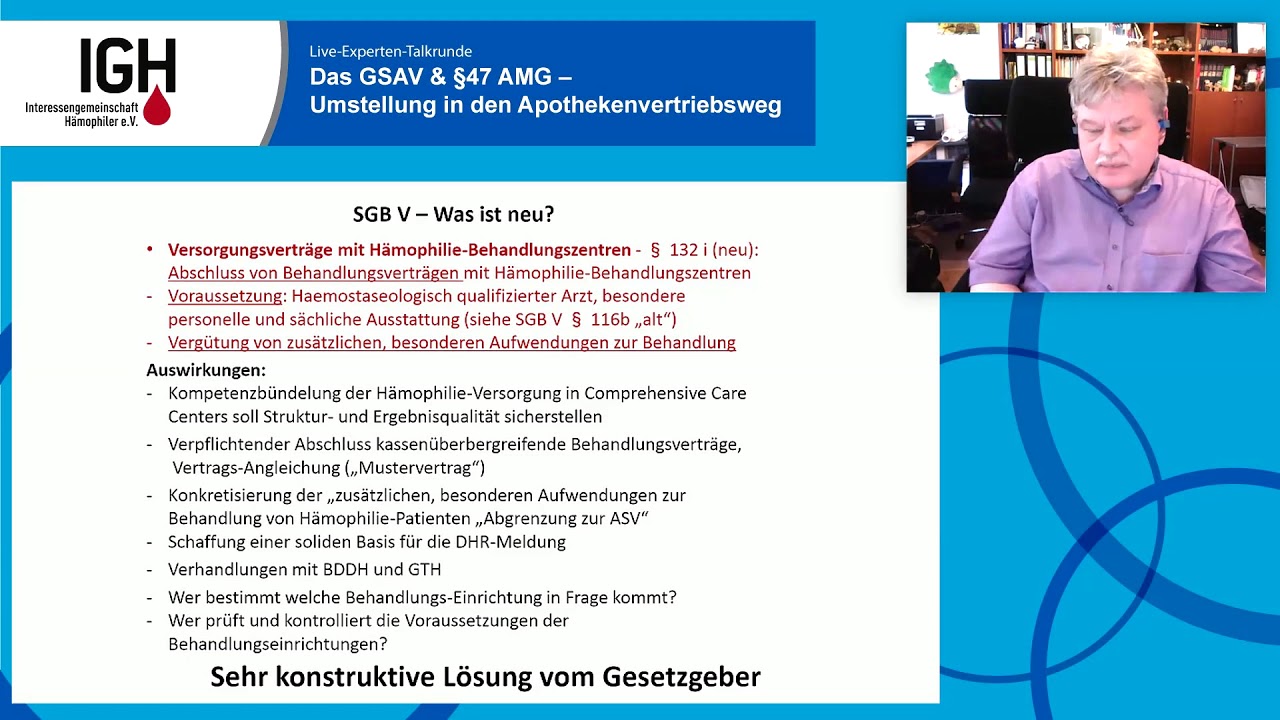 IGH
Interessengemeinschaft Hämophiler e.V.

Live-Experten-Talkrunde
Das GSAV & §47 AMG – Umstellung in den Apothekenvertriebsweg

SGB V – Was ist neu?

• Versorgungsverträge mit Hämophilie-Behandlungszentren - § 132 i (neu): Abschluss von Behandlungsverträgen mit Hämophilie-Behandlungszentren
- Voraussetzung: Haemostaseologisch qualifizierter Arzt, besondere personelle und sächliche Ausstattung (siehe SGB V § 116b „alt“)
- Vergütung von zusätzlichen, besonderen Aufwendungen zur Behandlung

Auswirkungen:
- Kompetenzbündelung der Hämophilie-Versorgung in Comprehensive Care Centers soll Struktur- und Ergebnisqualität sicherstellen
- Verpflichtender Abschluss kassenübergreifende Behandlungsverträge, Vertrags-Angleichung („Mustervertrag“)
- Konkretisierung der „zusätzlichen, besonderen Aufwendungen zur Behandlung von Hämophilie-Patienten „Abgrenzung zur ASV“
- Schaffung einer soliden Basis für die DHR-Meldung
- Verhandlungen mit BDDH und GTH
- Wer bestimmt welche Behandlungs-Einrichtung in Frage kommt?
- Wer prüft und kontrolliert die Voraussetzungen der Behandlungseinrichtungen?

Sehr konstruktive Lösung vom Gesetzgeber